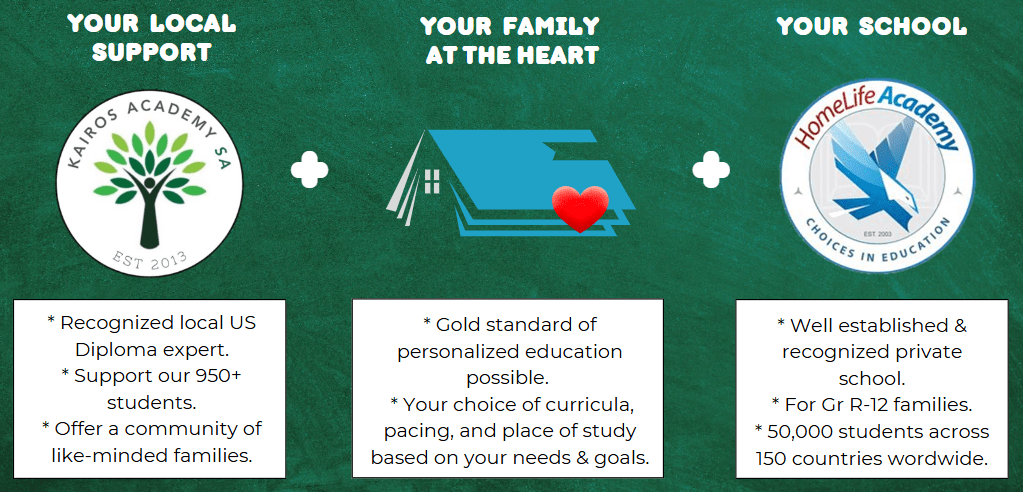 YOUR LOCAL SUPPORT

KAIROS ACADEMY SA

EST 2013

* Recognized local US Diploma expert.
* Support our 950+ students.
* Offer a community of like-minded families.

YOUR FAMILY AT THE HEART

* Gold standard of personalized education possible.
* Your choice of curricula, pacing, and place of study based on your needs & goals.

YOUR SCHOOL

HomeLife Academy

EST 2003

CHOICES IN EDUCATION

* Well established & recognized private school.
* For Gr R-12 families.
* 50,000 students across 150 countries wordwide.